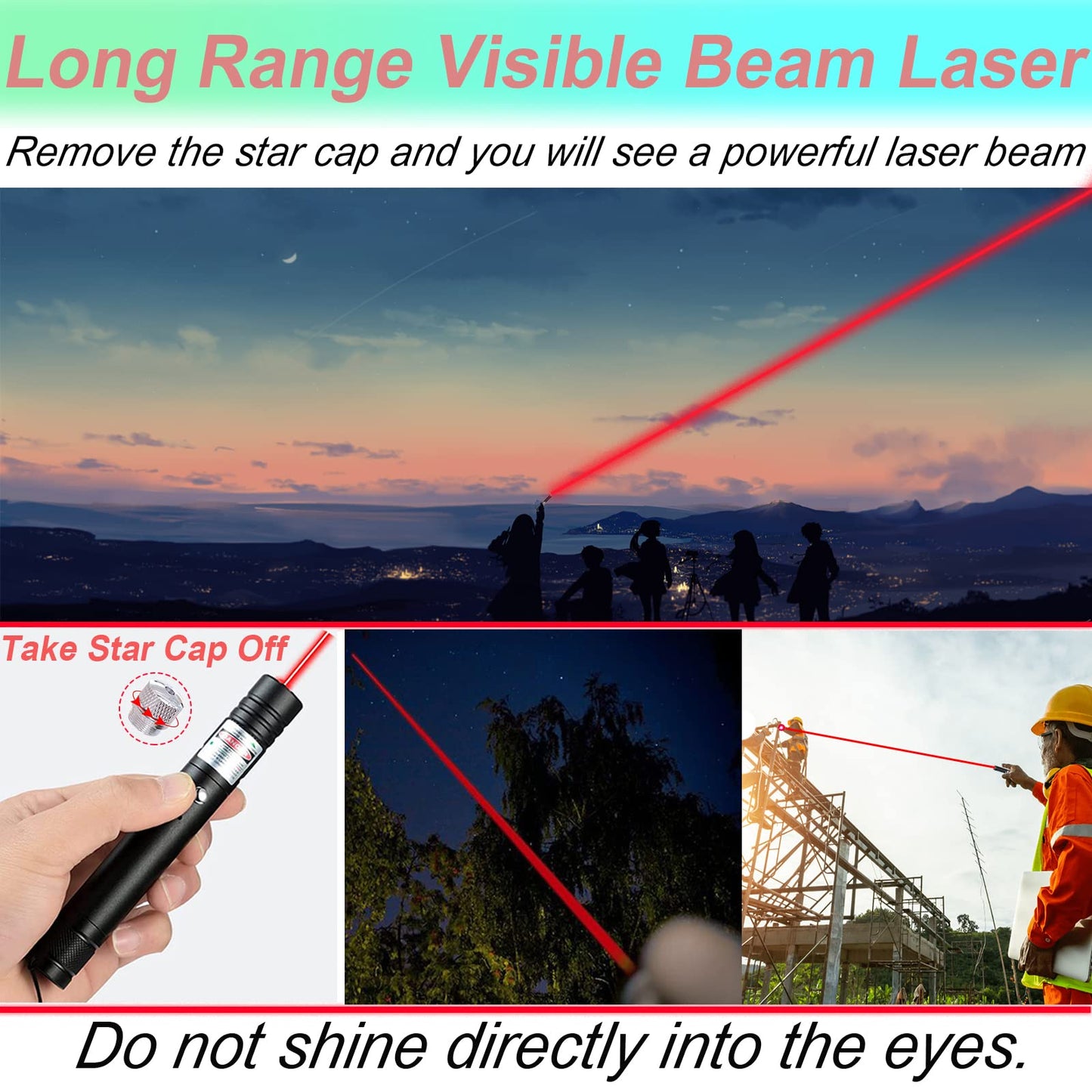 Long Range Visible Beam Laser

Remove the star cap and you will see a powerful laser beam

Take Star Cap Off

Do not shine directly into the eyes.